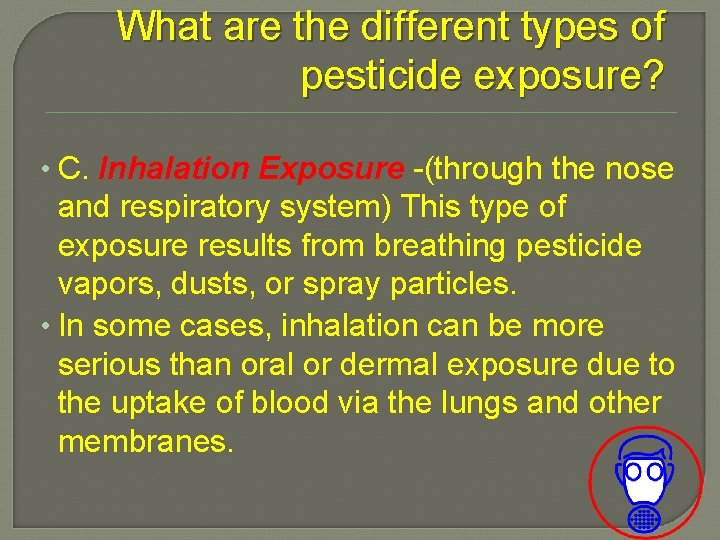 What are the different types of pesticide exposure?

• C. Inhalation Exposure -(through the nose and respiratory system) This type of exposure results from breathing pesticide vapors, dusts, or spray particles.

• In some cases, inhalation can be more serious than oral or dermal exposure due to the uptake of blood via the lungs and other membranes.